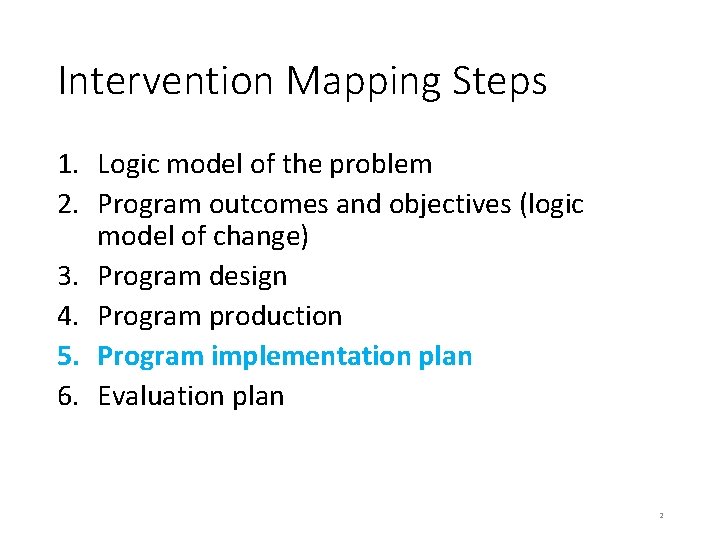 Intervention Mapping Steps

1. Logic model of the problem
2. Program outcomes and objectives (logic model of change)
3. Program design
4. Program production
5. Program implementation plan
6. Evaluation plan

2